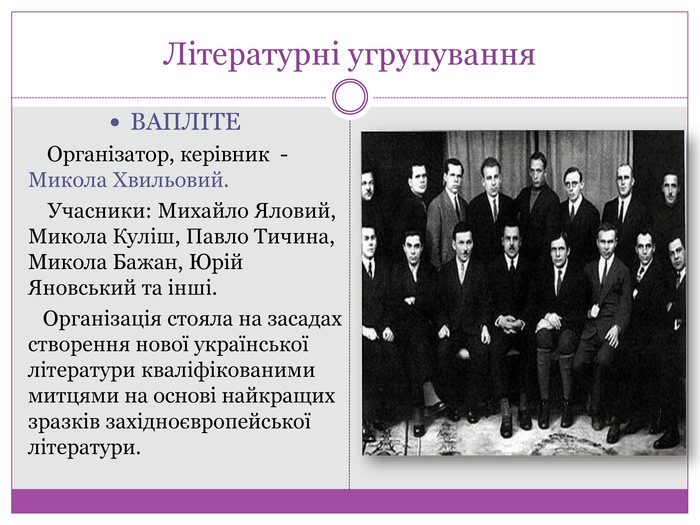 Літературні угрупування

• ВАПЛІТЕ

Організатор, керівник - Микола Хвильовий.

Учасники: Михайло Яловий, Микола Куліш, Павло Тичина, Микола Бажан, Юрій Яновський та інші.

Організація стояла на засадах створення нової української літератури кваліфікованими митцями на основі найкращих зразків західноєвропейської літератури.